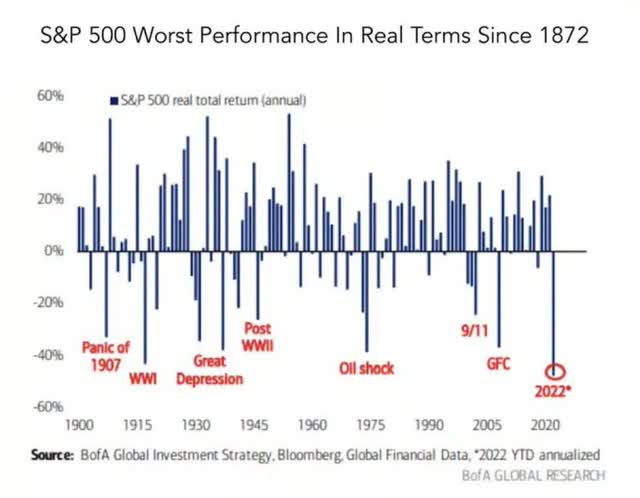 S&P 500 Worst Performance In Real Terms Since 1872

S&P 500 real total return (annual)

60%
40%
20%
0%
-20%
-40%
-60%

Panic of 1907
WWI
Great Depression
Post WWII
Oil shock
9/11
GFC
2022*

1900 1915 1930 1945 1960 1975 1990 2005 2020

Source: BofA Global Investment Strategy, Bloomberg, Global Financial Data, *2022 YTD annualized
BofA GLOBAL RESEARCH